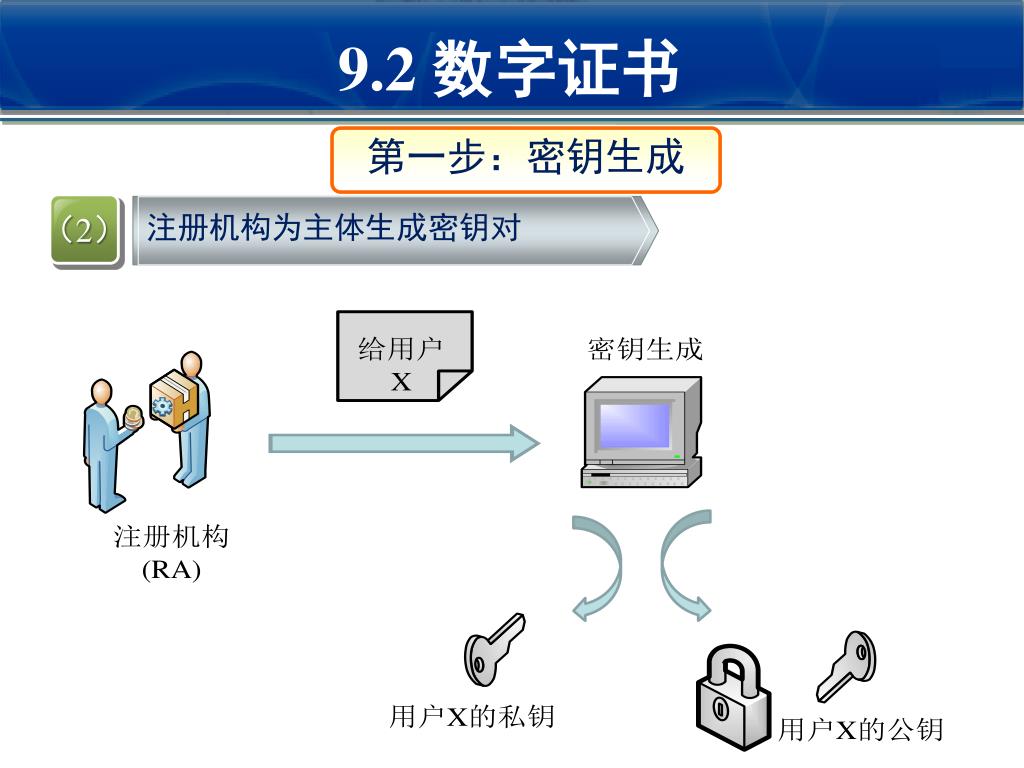 9.2 数字证书

第一步：密钥生成

（2） 注册机构为主体生成密钥对

给用户 X

密钥生成

注册机构 (RA)

用户X的私钥

用户X的公钥